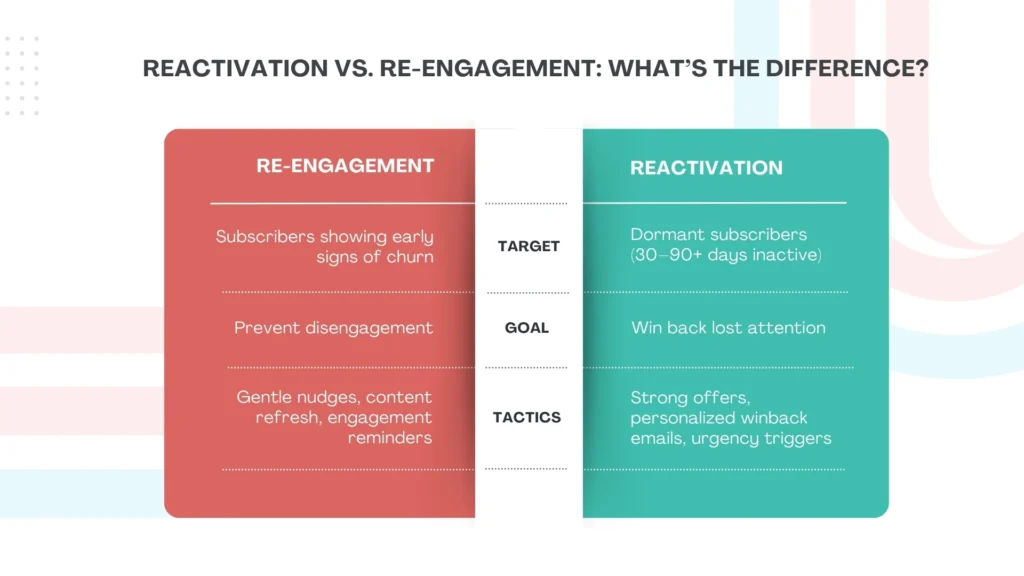 REACTIVATION VS. RE-ENGAGEMENT: WHAT'S THE DIFFERENCE?

| RE-ENGAGEMENT | | REACTIVATION |
|---|---|---|
| Subscribers showing early signs of churn | TARGET | Dormant subscribers (30–90+ days inactive) |
| Prevent disengagement | GOAL | Win back lost attention |
| Gentle nudges, content refresh, engagement reminders | TACTICS | Strong offers, personalized winback emails, urgency triggers |